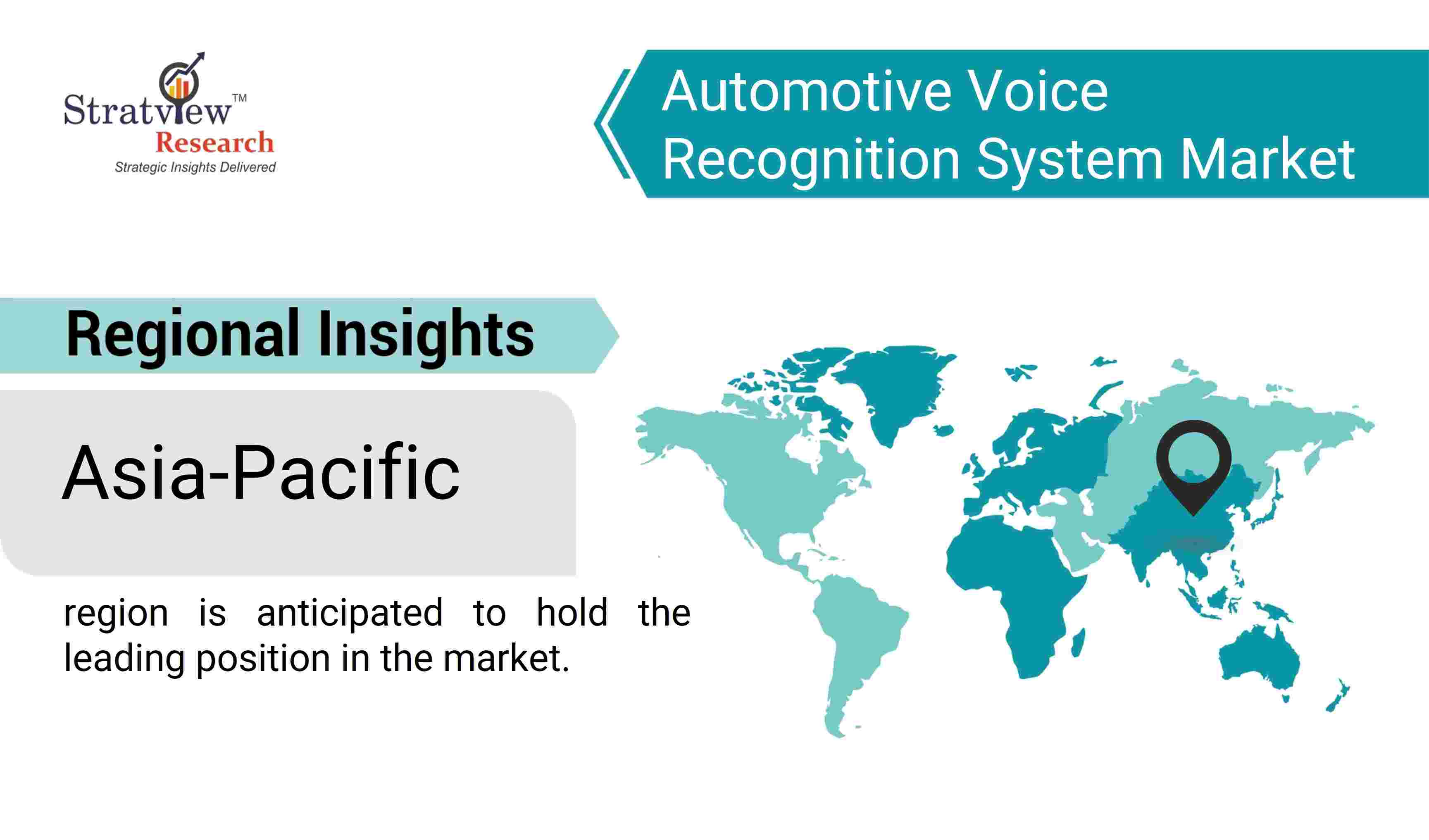 Stratview™
Research
Strategic Insights Delivered

Automotive Voice Recognition System Market

Regional Insights

Asia-Pacific

region is anticipated to hold the leading position in the market.